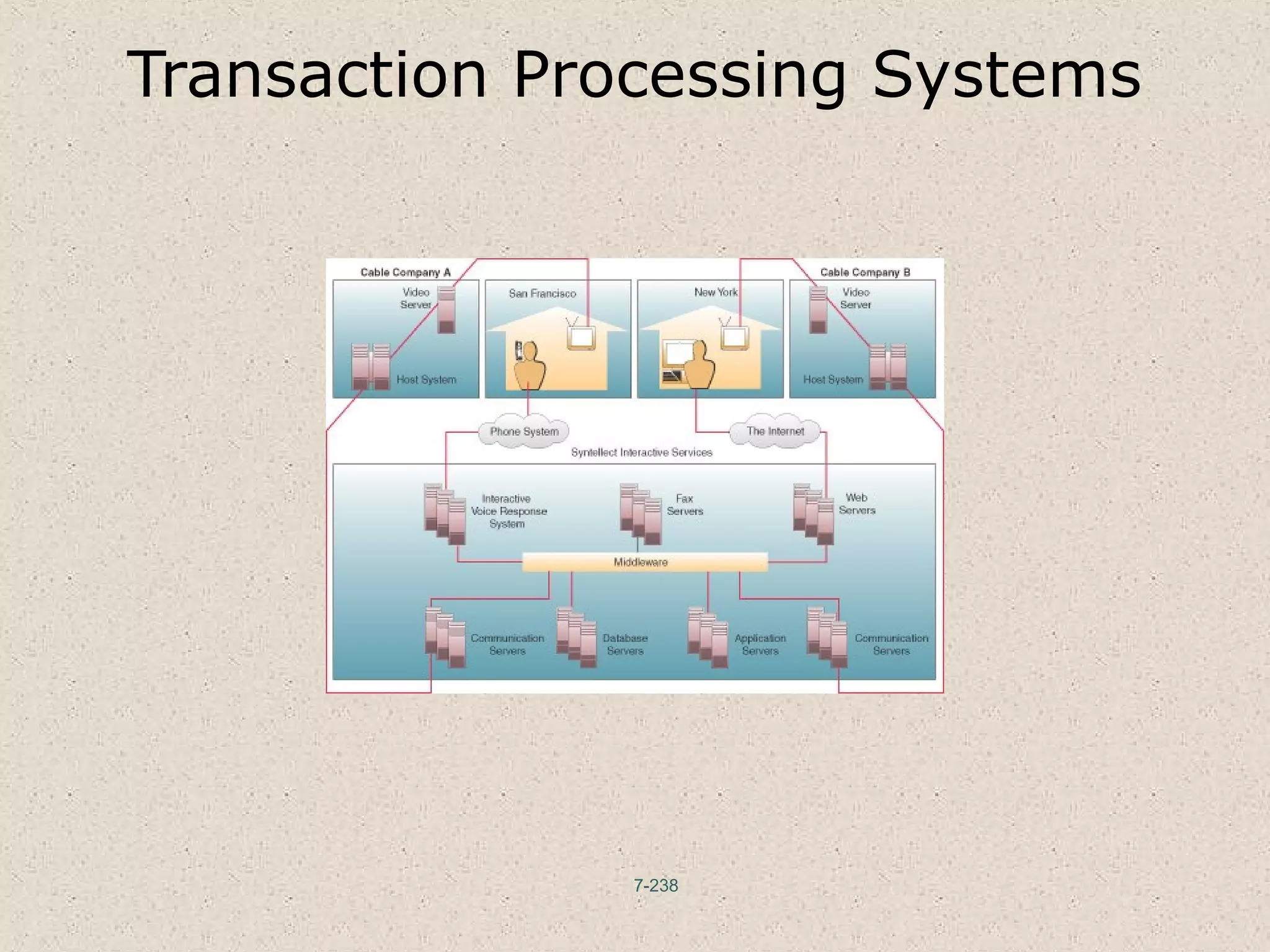 Transaction Processing Systems

Cable Company A

Video Server

Host System

San Francisco

New York

Cable Company B

Video Server

Host System

Phone System

The Internet

Syntellect Interactive Services

Interactive Voice Response System

Fax Servers

Web Servers

Middleware

Communication Servers

Database Servers

Application Servers

Communication Servers

7-238